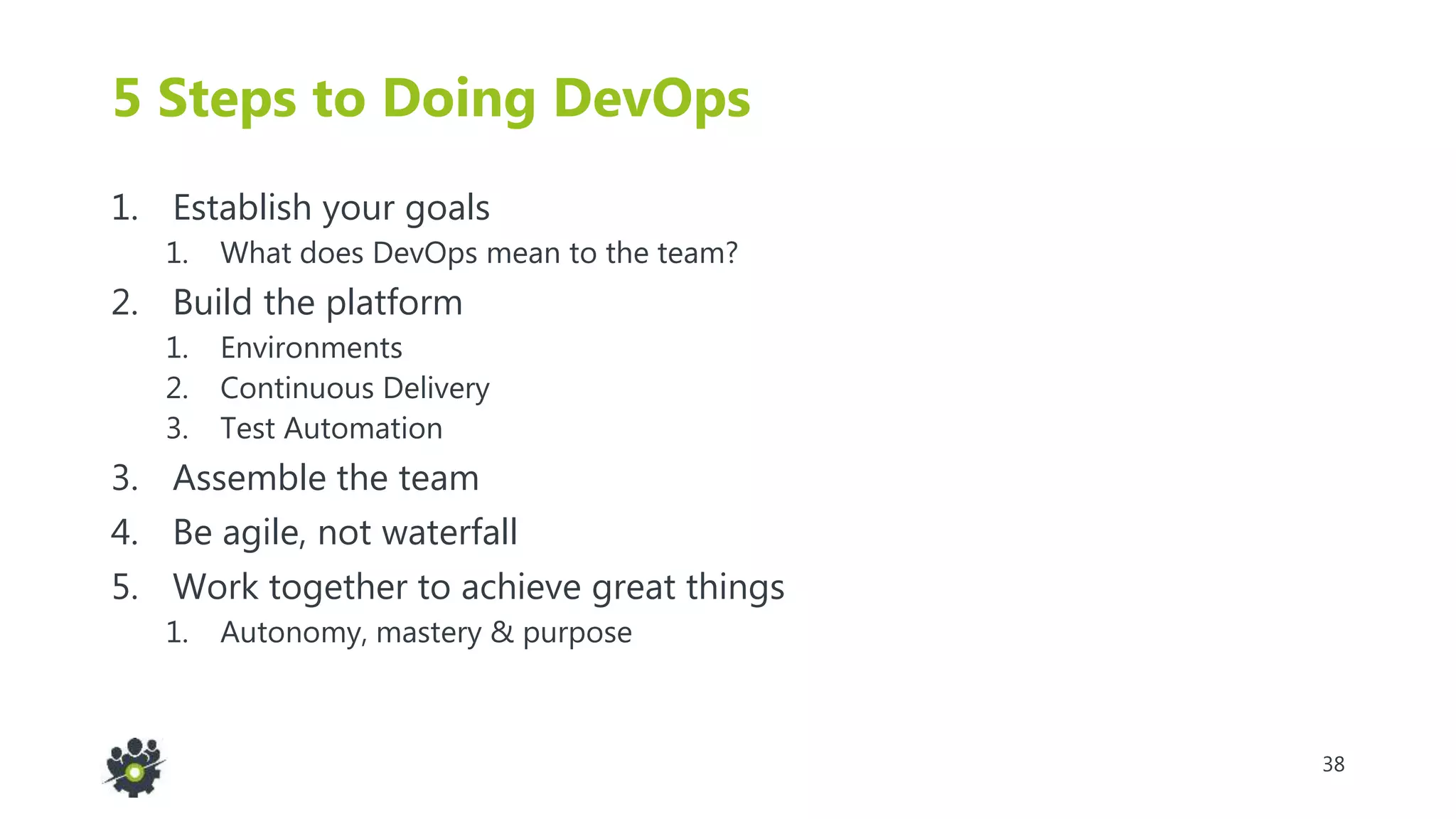 5 Steps to Doing DevOps

1. Establish your goals
   1. What does DevOps mean to the team?
2. Build the platform
   1. Environments
   2. Continuous Delivery
   3. Test Automation
3. Assemble the team
4. Be agile, not waterfall
5. Work together to achieve great things
   1. Autonomy, mastery & purpose

38